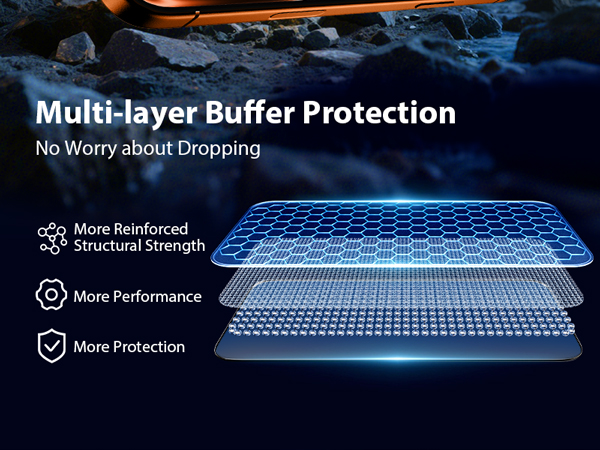 Multi-layer Buffer Protection
No Worry about Dropping

More Reinforced Structural Strength

More Performance

More Protection